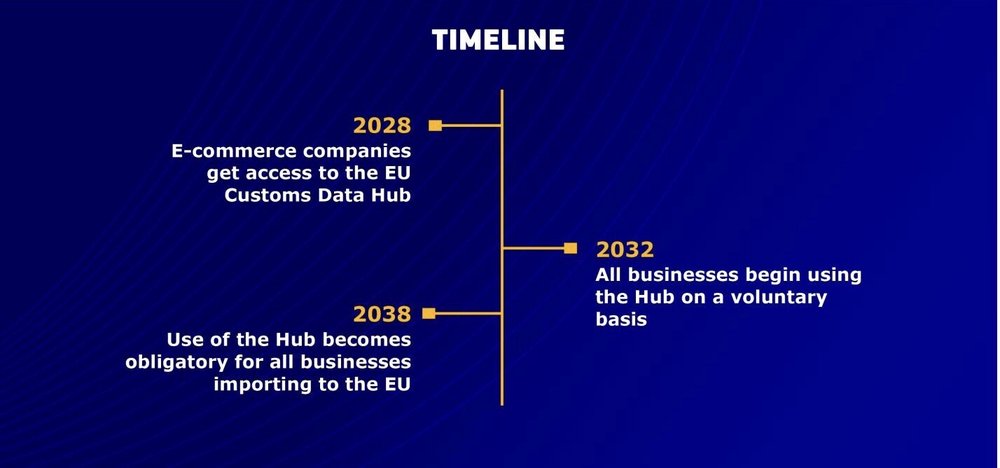 TIMELINE

2028
E-commerce companies get access to the EU Customs Data Hub

2032
All businesses begin using the Hub on a voluntary basis

2038
Use of the Hub becomes obligatory for all businesses importing to the EU